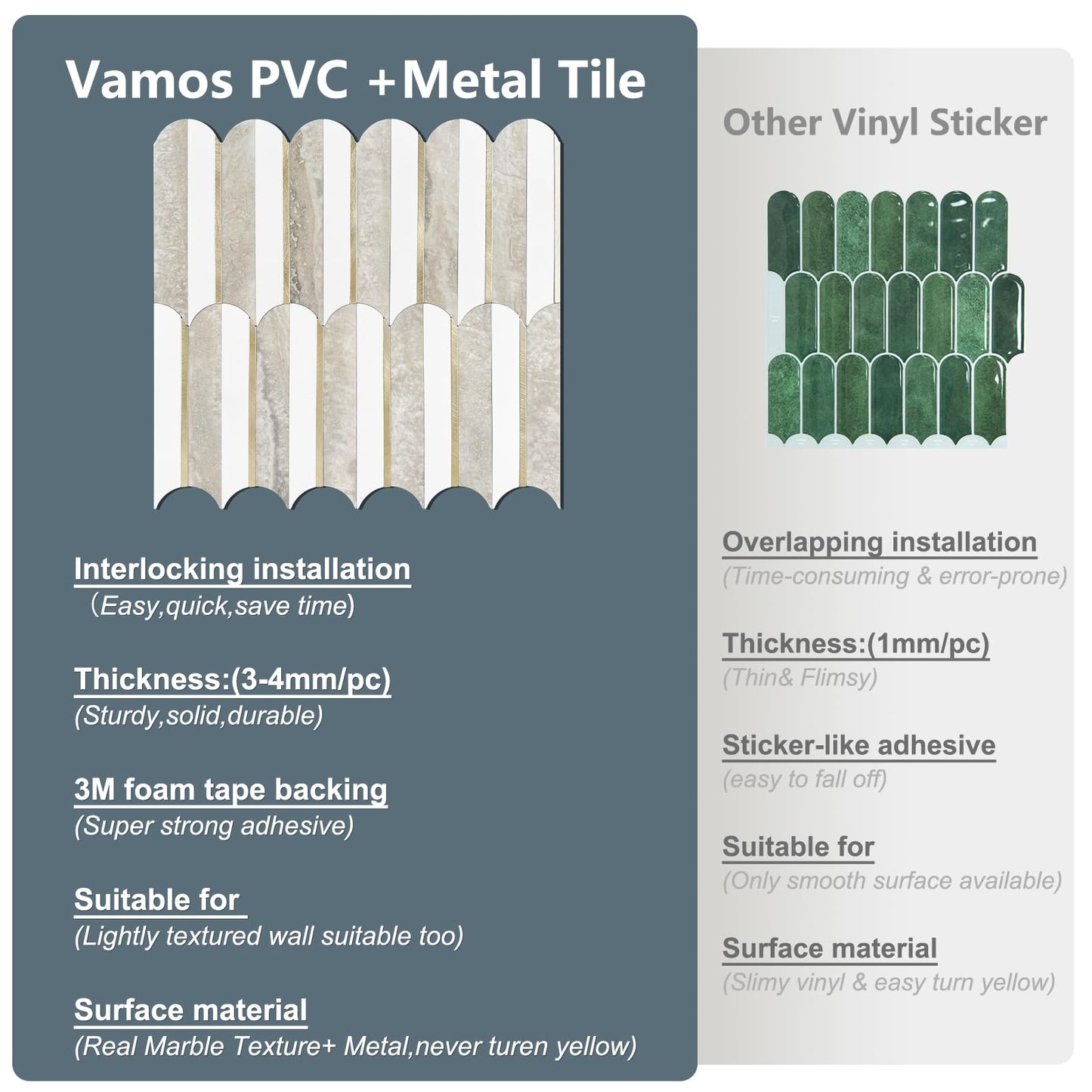 Vamos PVC +Metal Tile

Interlocking installation
（Easy,quick,save time)

Thickness:(3-4mm/pc)
(Sturdy,solid,durable)

3M foam tape backing
(Super strong adhesive)

Suitable for
(Lightly textured wall suitable too)

Surface material
(Real Marble Texture+ Metal,never turen yellow)

Other Vinyl Sticker

Overlapping installation
(Time-consuming & error-prone)

Thickness:(1mm/pc)
(Thin& Flimsy)

Sticker-like adhesive
(easy to fall off)

Suitable for
(Only smooth surface available)

Surface material
(Slimy vinyl & easy turn yellow)